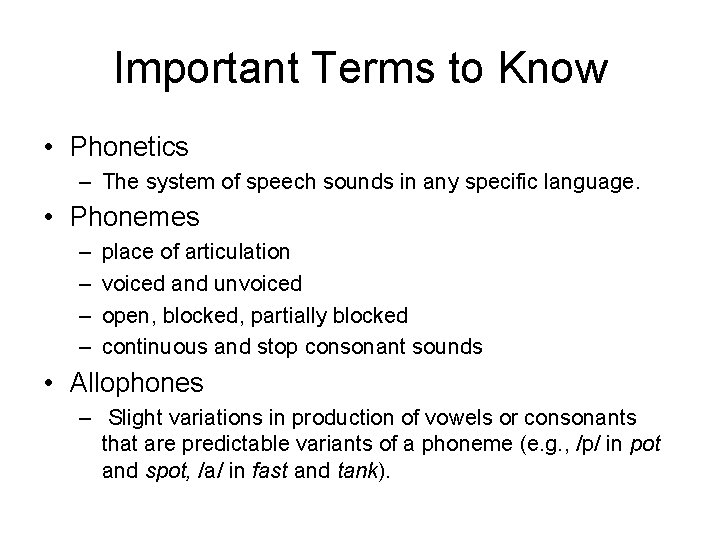 Important Terms to Know

• Phonetics
– The system of speech sounds in any specific language.

• Phonemes
– place of articulation
– voiced and unvoiced
– open, blocked, partially blocked
– continuous and stop consonant sounds

• Allophones
– Slight variations in production of vowels or consonants that are predictable variants of a phoneme (e.g., /p/ in pot and spot, /a/ in fast and tank).